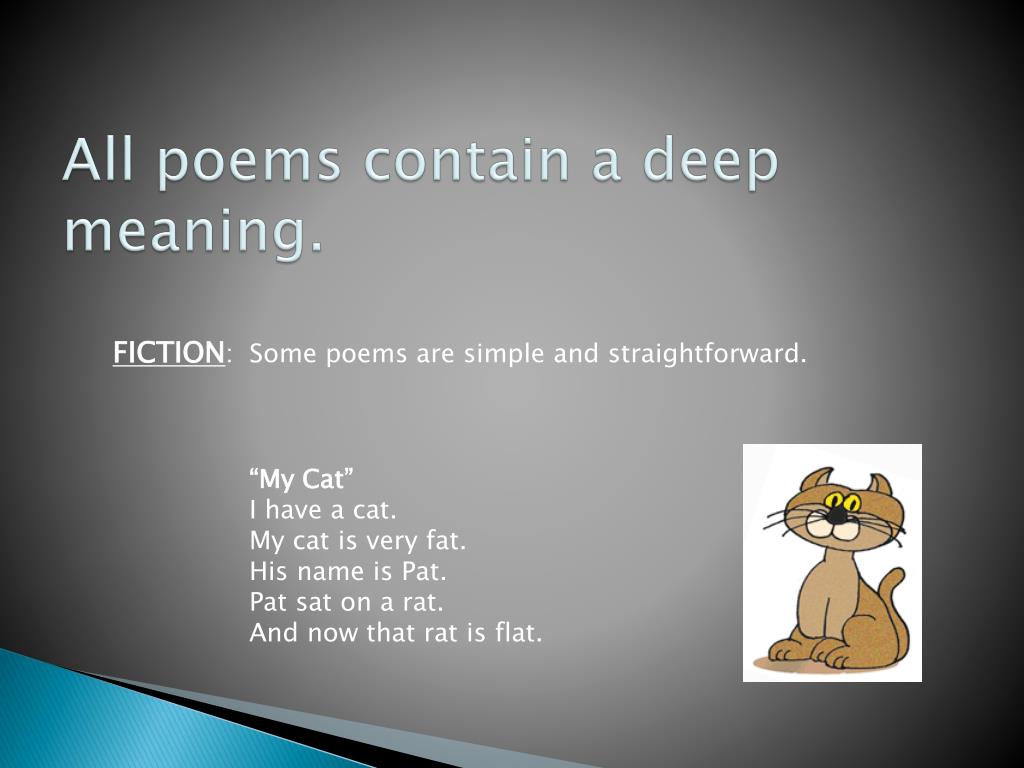 All poems contain a deep meaning.

FICTION: Some poems are simple and straightforward.

“My Cat”
I have a cat.
My cat is very fat.
His name is Pat.
Pat sat on a rat.
And now that rat is flat.